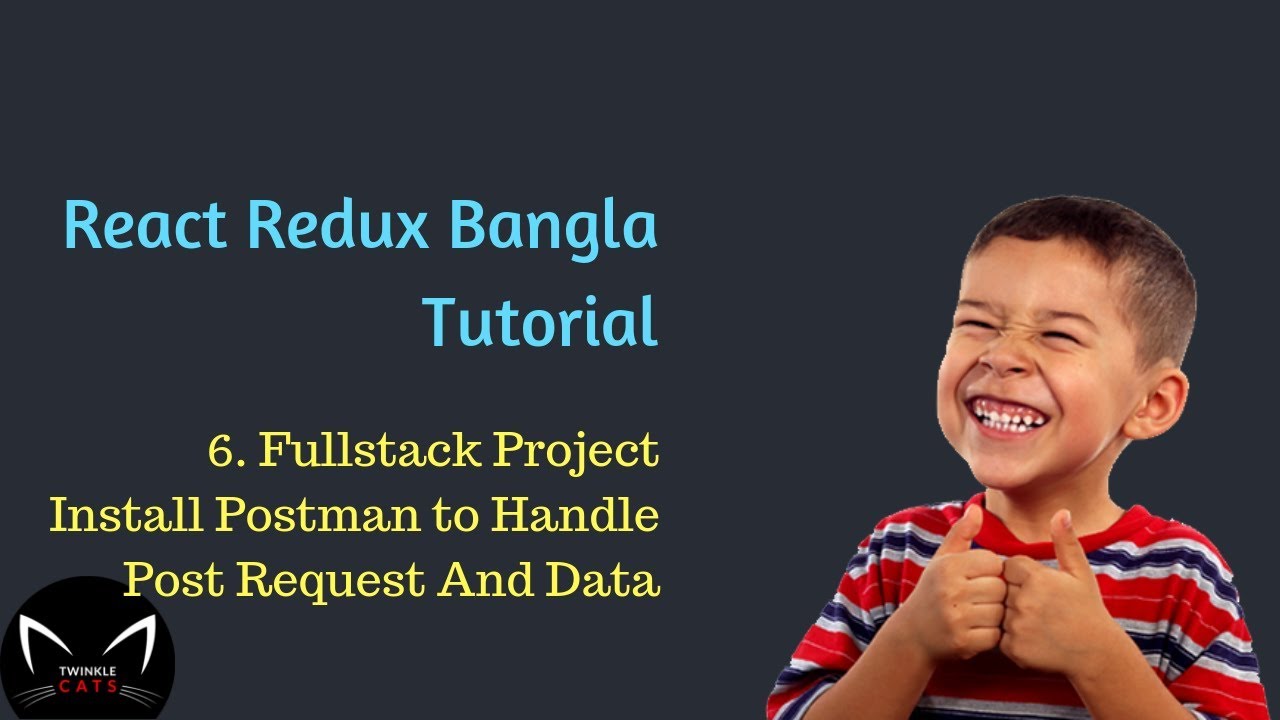 React Redux Bangla Tutorial

6. Fullstack Project Install Postman to Handle Post Request And Data

TWINKLE CATS